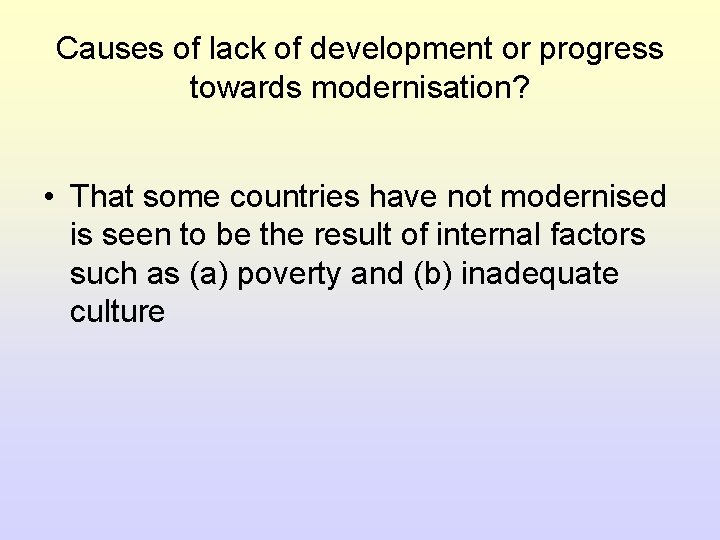 Causes of lack of development or progress towards modernisation?

• That some countries have not modernised is seen to be the result of internal factors such as (a) poverty and (b) inadequate culture